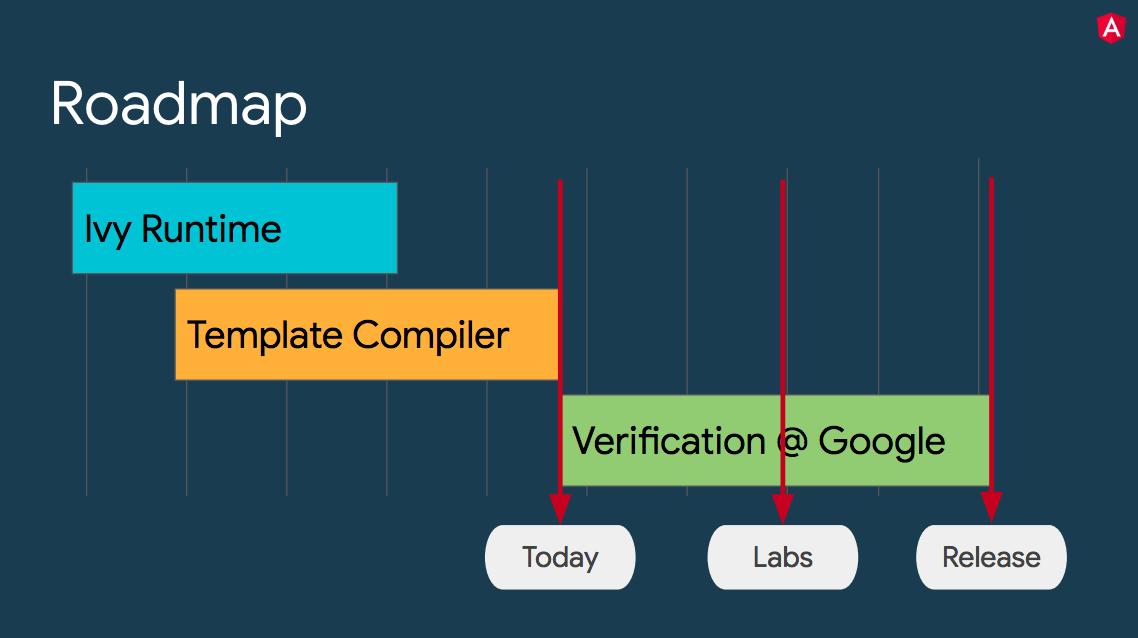 A

Roadmap

Ivy Runtime

Template Compiler

Verification @ Google

Today

Labs

Release